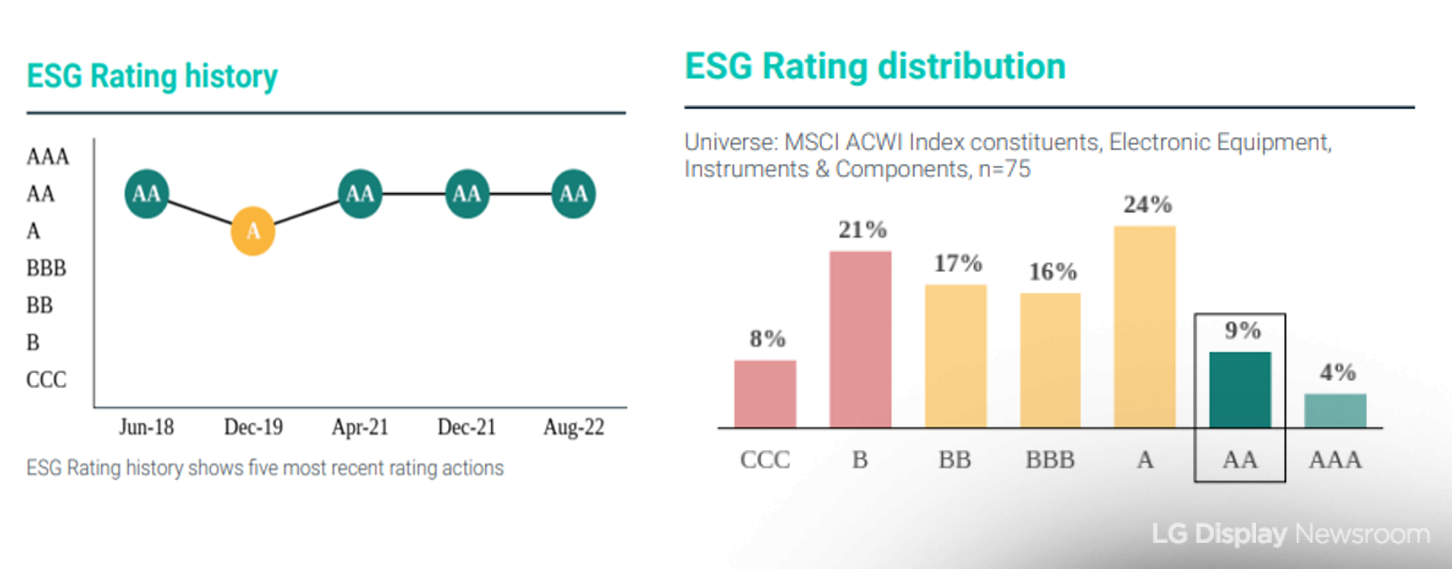 ESG Rating history

AAA
AA
A
BBB
BB
B
CCC

AA
A
AA
AA
AA

Jun-18
Dec-19
Apr-21
Dec-21
Aug-22

ESG Rating history shows five most recent rating actions

ESG Rating distribution

Universe: MSCI ACWI Index constituents, Electronic Equipment, Instruments & Components, n=75

8%
21%
17%
16%
24%
9%
4%

CCC
B
BB
BBB
A
AA
AAA

LG Display Newsroom